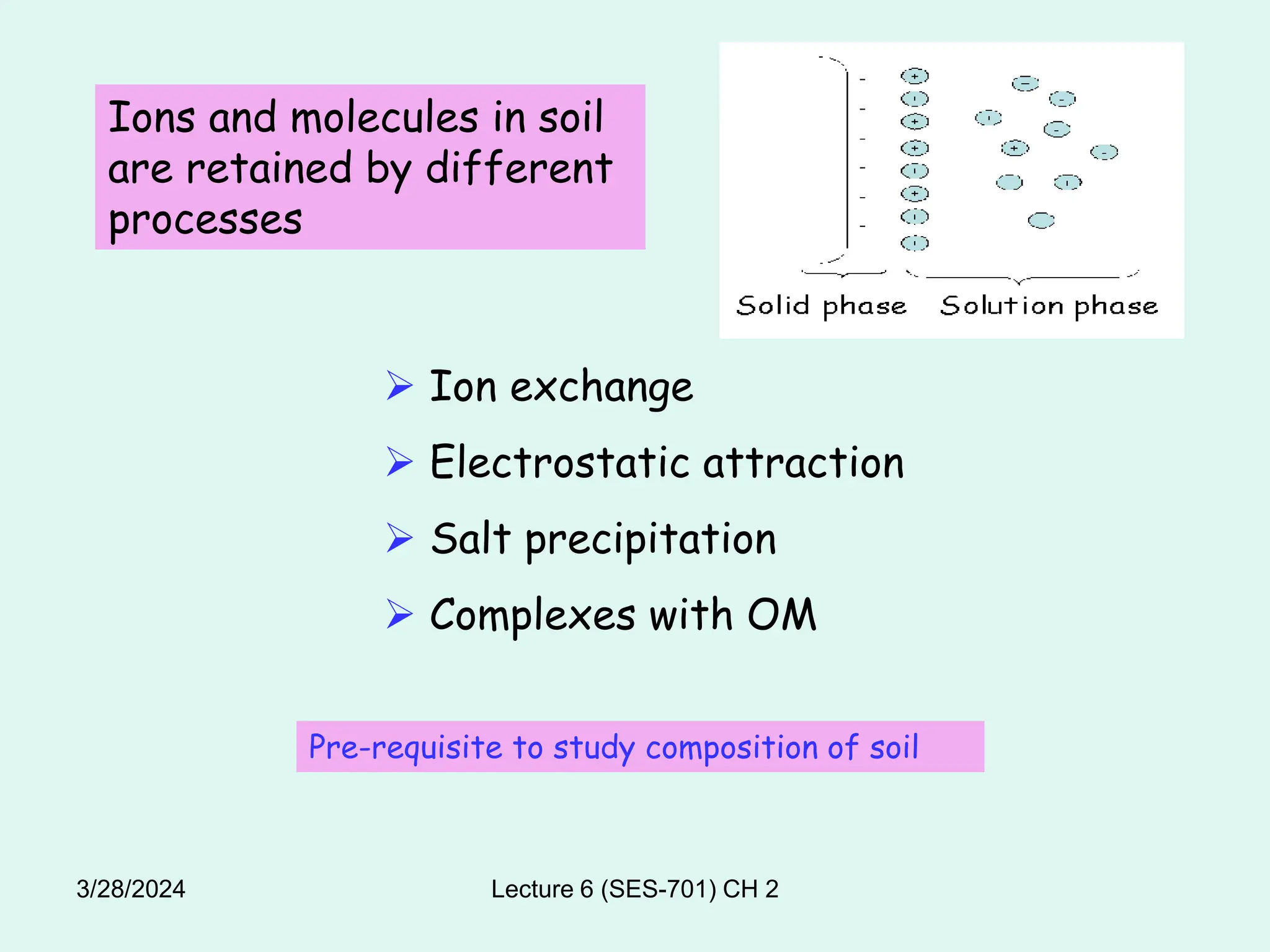 Ions and molecules in soil are retained by different processes

Solid phase Solution phase

➢ Ion exchange
➢ Electrostatic attraction
➢ Salt precipitation
➢ Complexes with OM

Pre-requisite to study composition of soil

3/28/2024

Lecture 6 (SES-701) CH 2